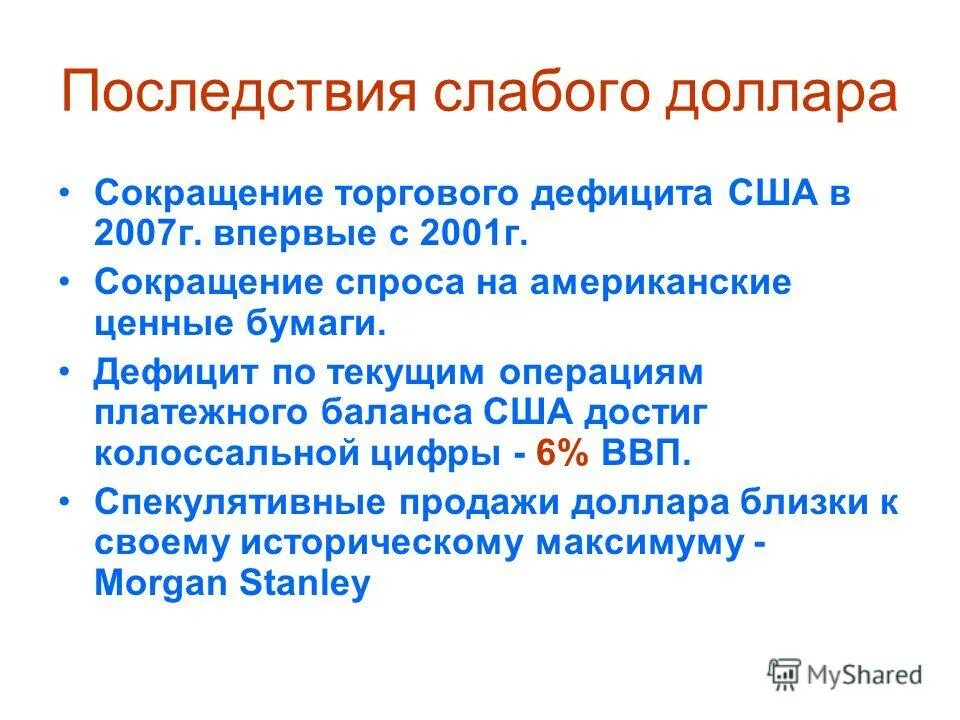 Последствия слабого доллара

• Сокращение торгового дефицита США в 2007г. впервые с 2001г.
• Сокращение спроса на американские ценные бумаги.
• Дефицит по текущим операциям платежного баланса США достиг колоссальной цифры - 6% ВВП.
• Спекулятивные продажи доллара близки к своему историческому максимуму - Morgan Stanley

MyShared